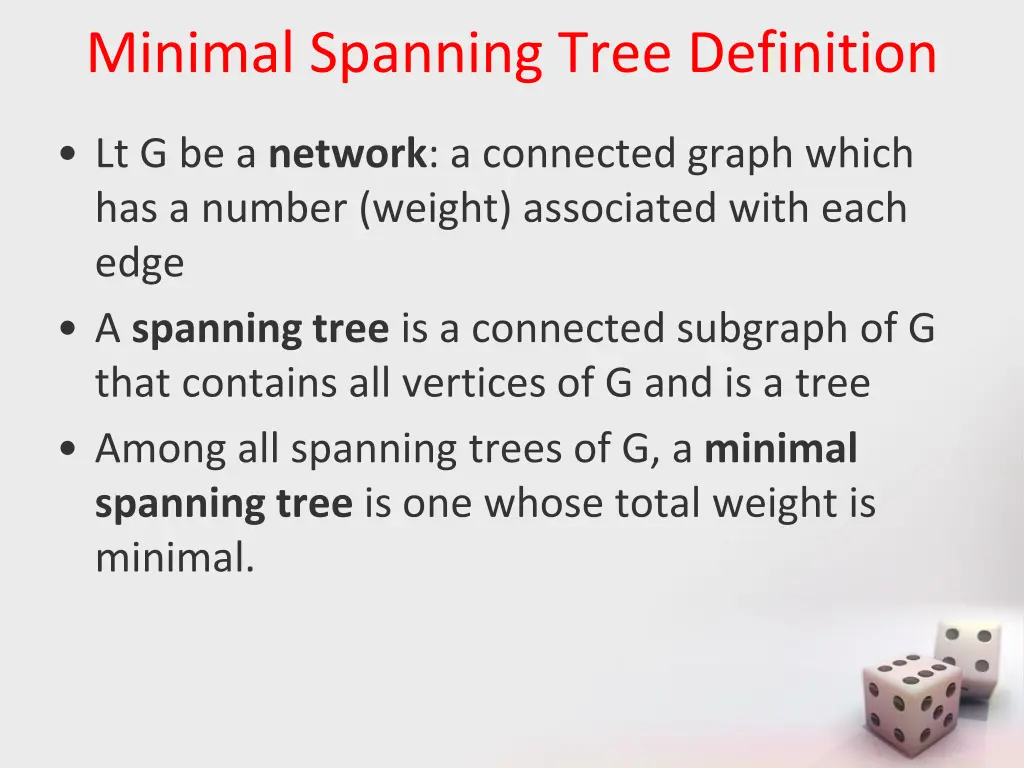 Minimal Spanning Tree Definition

• Lt G be a network: a connected graph which has a number (weight) associated with each edge

• A spanning tree is a connected subgraph of G that contains all vertices of G and is a tree

• Among all spanning trees of G, a minimal spanning tree is one whose total weight is minimal.